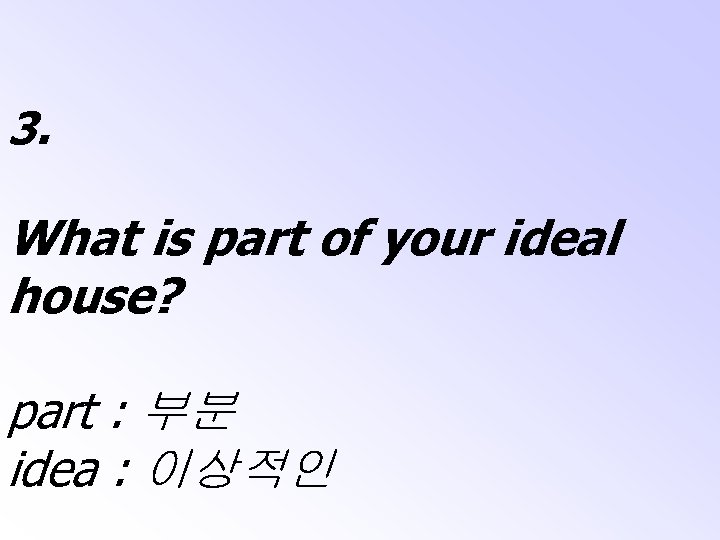 3.

What is part of your ideal house?

part : 부분
idea : 이상적인